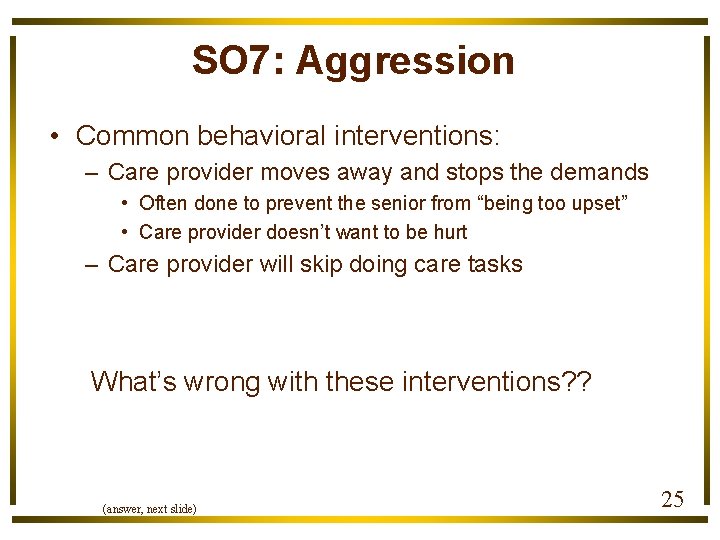 SO7: Aggression

• Common behavioral interventions:

– Care provider moves away and stops the demands

• Often done to prevent the senior from “being too upset”

• Care provider doesn’t want to be hurt

– Care provider will skip doing care tasks

What’s wrong with these interventions??

(answer, next slide)

25